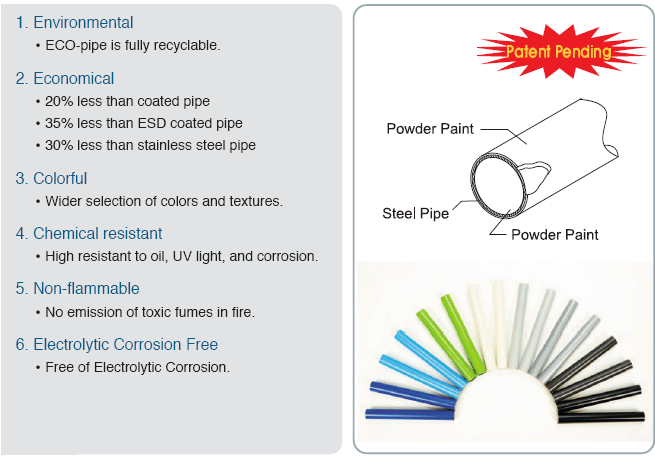 1. Environmental
• ECO-pipe is fully recyclable.

2. Economical
• 20% less than coated pipe
• 35% less than ESD coated pipe
• 30% less than stainless steel pipe

3. Colorful
• Wider selection of colors and textures.

4. Chemical resistant
• High resistant to oil, UV light, and corrosion.

5. Non-flammable
• No emission of toxic fumes in fire.

6. Electrolytic Corrosion Free
• Free of Electrolytic Corrosion.

Patent Pending

Powder Paint
Steel Pipe
Powder Paint